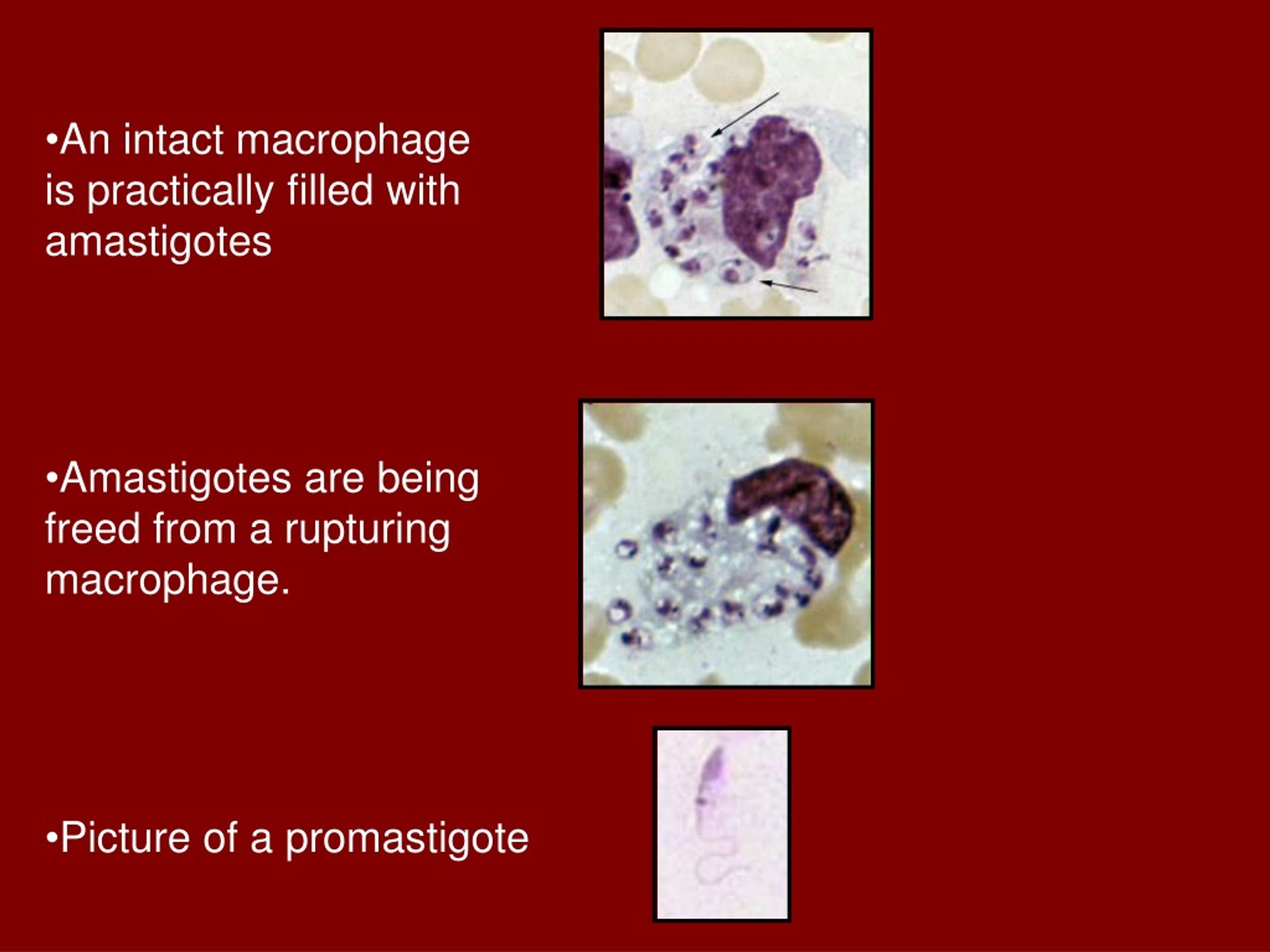 •An intact macrophage is practically filled with amastigotes

•Amastigotes are being freed from a rupturing macrophage.

•Picture of a promastigote